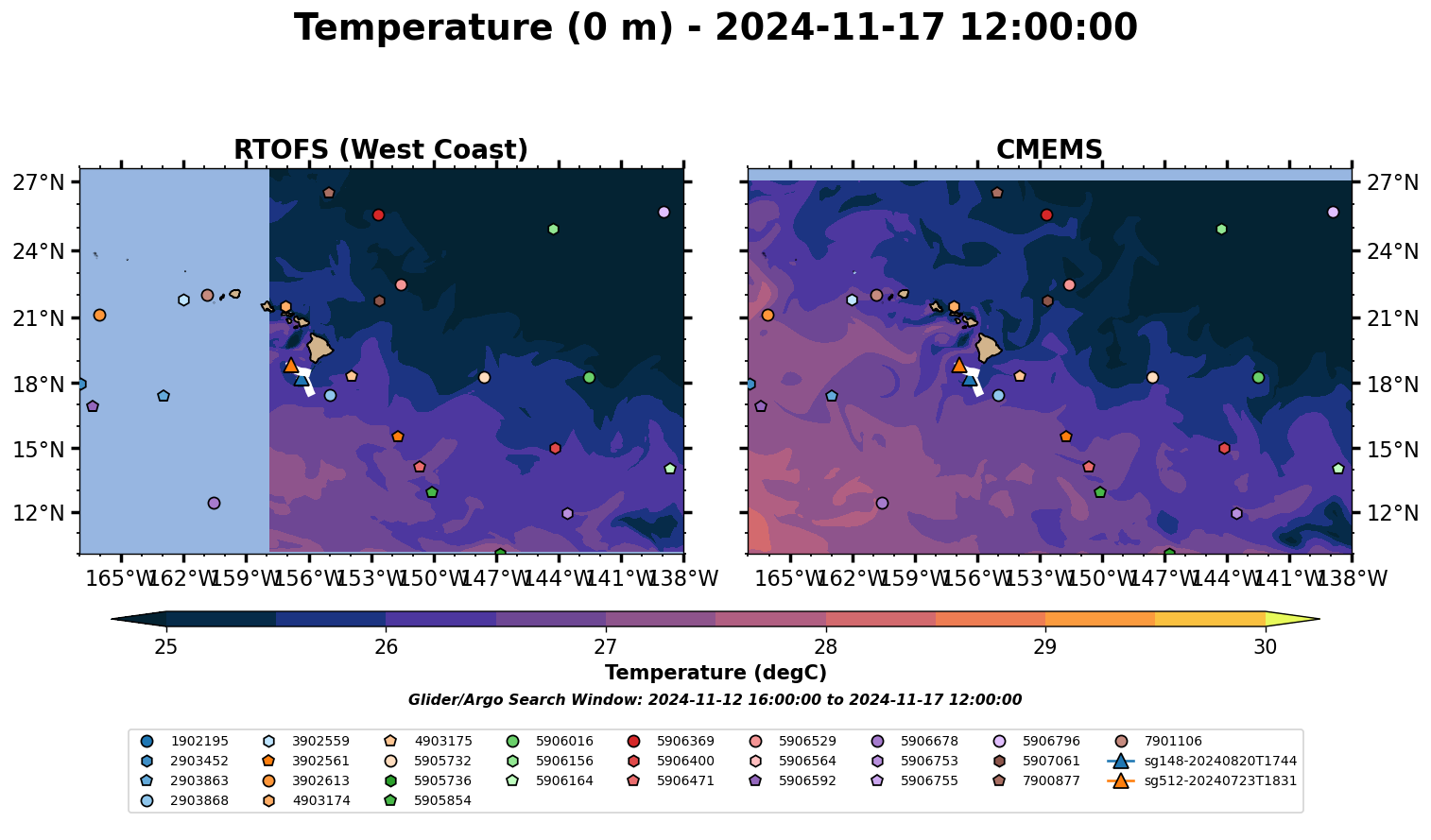 Temperature (0 m) - 2024-11-17 12:00:00

RTOFS (West Coast)

27°N
24°N
21°N
18°N
15°N
12°N

165°W 162°W 159°W 156°W 153°W 150°W 147°W 144°W 141°W 138°W

CMEMS

27°N
24°N
21°N
18°N
15°N
12°N

165°W 162°W 159°W 156°W 153°W 150°W 147°W 144°W 141°W 138°W

25 26 27 28 29 30

Temperature (degC)

Glider/Argo Search Window: 2024-11-12 16:00:00 to 2024-11-17 12:00:00

1902195
2903452
2903863
2903868
3902559
3902561
3902613
4903174
4903175
5905732
5905736
5905854
5906016
5906156
5906164
5906369
5906400
5906471
5906529
5906564
5906592
5906678
5906753
5906755
5906796
5907061
7900877
7901106
sg148-20240820T1744
sg512-20240723T1831